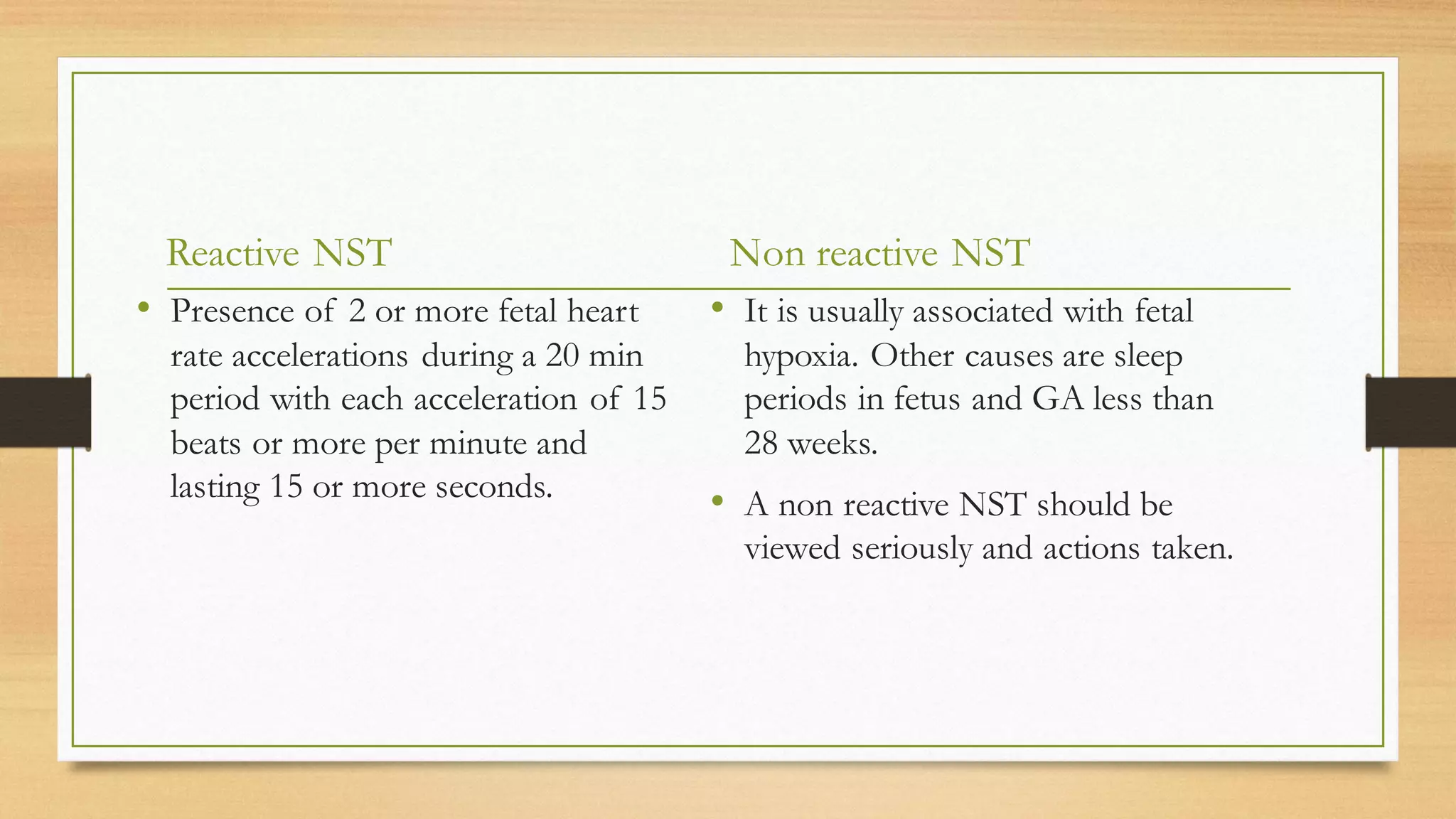 Reactive NST

• Presence of 2 or more fetal heart rate accelerations during a 20 min period with each acceleration of 15 beats or more per minute and lasting 15 or more seconds.

Non reactive NST

• It is usually associated with fetal hypoxia. Other causes are sleep periods in fetus and GA less than 28 weeks.

• A non reactive NST should be viewed seriously and actions taken.